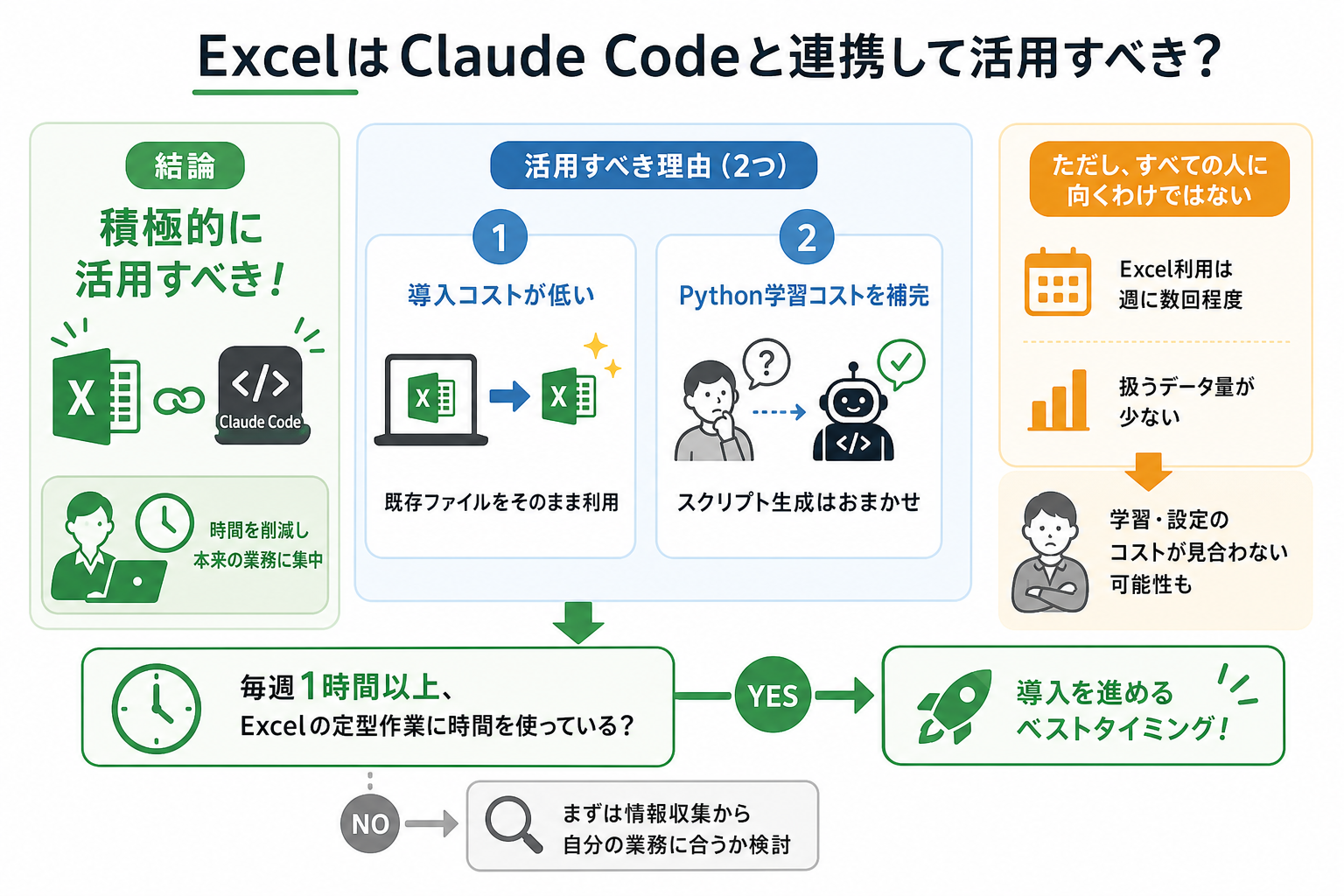 ExcelはClaude Codeと連携して活用すべき？

結論

積極的に活用すべき！

X

</>
Claude Code

時間を削減し本来の業務に集中

活用すべき理由（2つ）

1
導入コストが低い

X

X

既存ファイルをそのまま利用

2
Python学習コストを補完

?

</>

スクリプト生成はおまかせ

ただし、すべての人に向くわけではない

Excel利用は週に数回程度

扱うデータ量が少ない

学習・設定のコストが見合わない可能性も

毎週1時間以上、Excelの定型作業に時間を使っている？

YES

導入を進めるベストタイミング！

NO

まずは情報収集から自分の業務に合うか検討